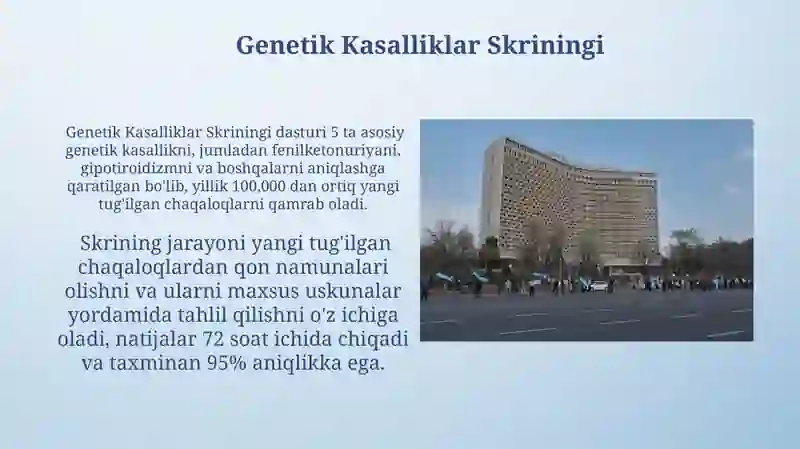 Genetik Kasalliklar Skriningi

Genetik Kasalliklar Skriningi dasturi 5 ta asosiy genetik kasallikni, jumladan fenilketonuriyani, gipotiroidizmni va boshqalarni aniqlashga qaratilgan bo'lib, yillik 100,000 dan ortiq yangi tug'ilgan chaqaloqlarni qamrab oladi.

Skrining jarayoni yangi tug'ilgan chaqaloqlardan qon namunalari olishni va ularni maxsus uskunalar yordamida tahlil qilishni o'z ichiga oladi, natijalar 72 soat ichida chiqadi va taxminan 95% aniqlikka ega.